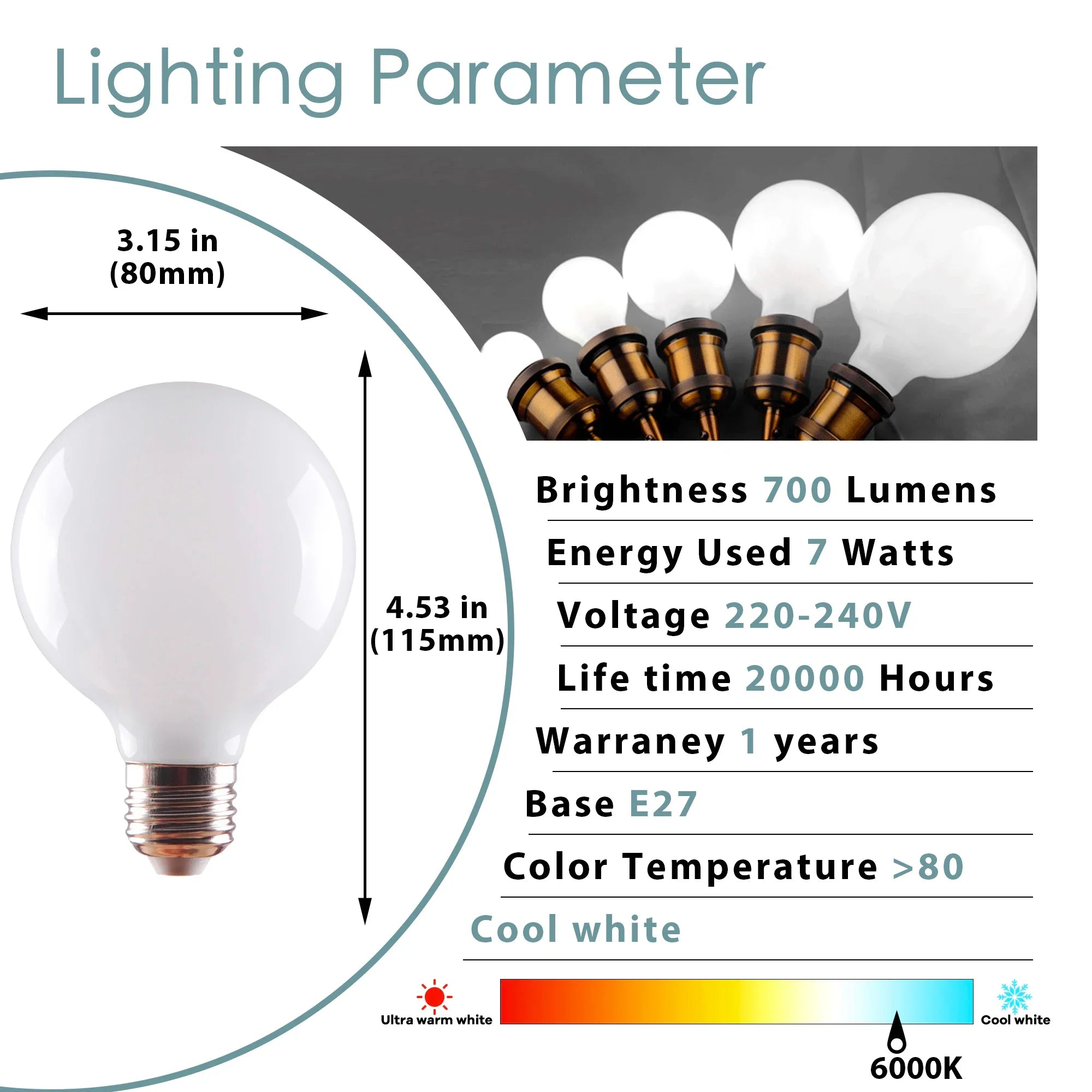 Lighting Parameter

3.15 in
(80mm)

4.53 in
(115mm)

Brightness 700 Lumens

Energy Used 7 Watts

Voltage 220-240V

Life time 20000 Hours

Warraney 1 years

Base E27

Color Temperature >80

Cool white

Ultra warm white

Cool white

6000K